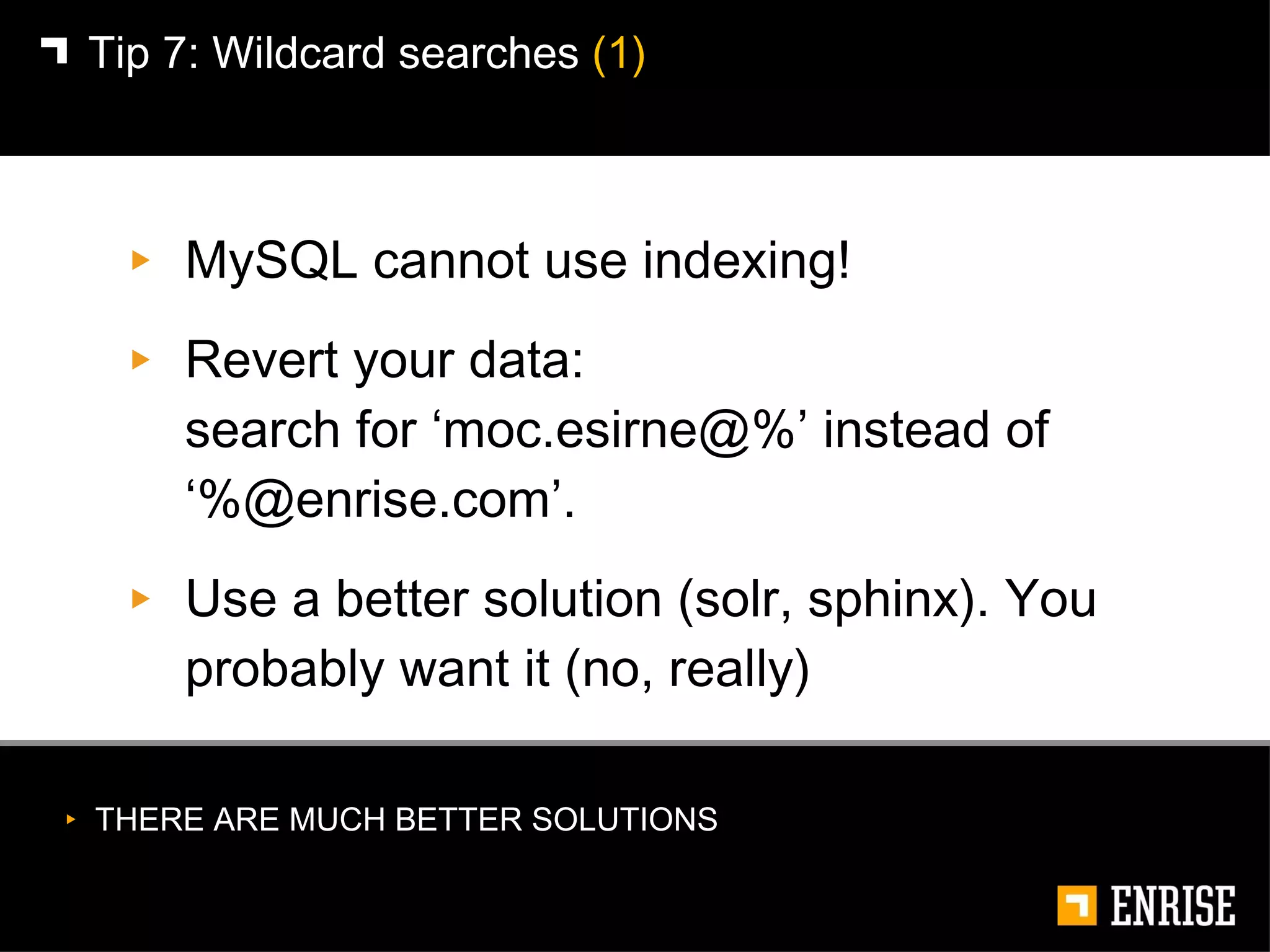 Tip 7: Wildcard searches (1)

▸ MySQL cannot use indexing!

▸ Revert your data:
search for ‘moc.esirne@%’ instead of ‘%@enrise.com’.

▸ Use a better solution (solr, sphinx). You probably want it (no, really)

▸ THERE ARE MUCH BETTER SOLUTIONS

ENRISE